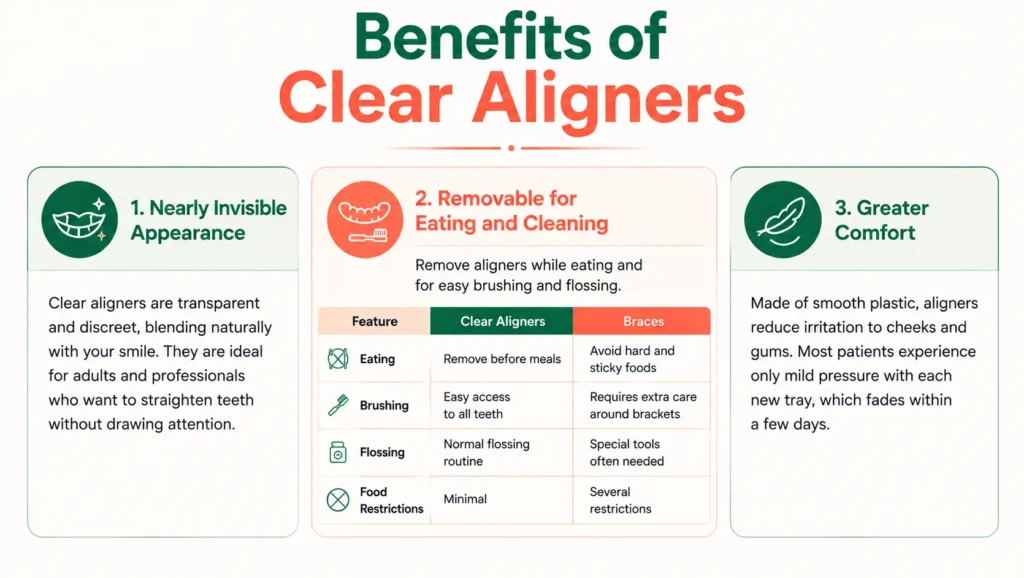 Benefits of Clear Aligners

1. Nearly Invisible Appearance

Clear aligners are transparent and discreet, blending naturally with your smile. They are ideal for adults and professionals who want to straighten teeth without drawing attention.

2. Removable for Eating and Cleaning

Remove aligners while eating and for easy brushing and flossing.

| Feature | Clear Aligners | Braces |
|---|---|---|
| Eating | Remove before meals | Avoid hard and sticky foods |
| Brushing | Easy access to all teeth | Requires extra care around brackets |
| Flossing | Normal flossing routine | Special tools often needed |
| Food Restrictions | Minimal | Several restrictions |

3. Greater Comfort

Made of smooth plastic, aligners reduce irritation to cheeks and gums. Most patients experience only mild pressure with each new tray, which fades within a few days.